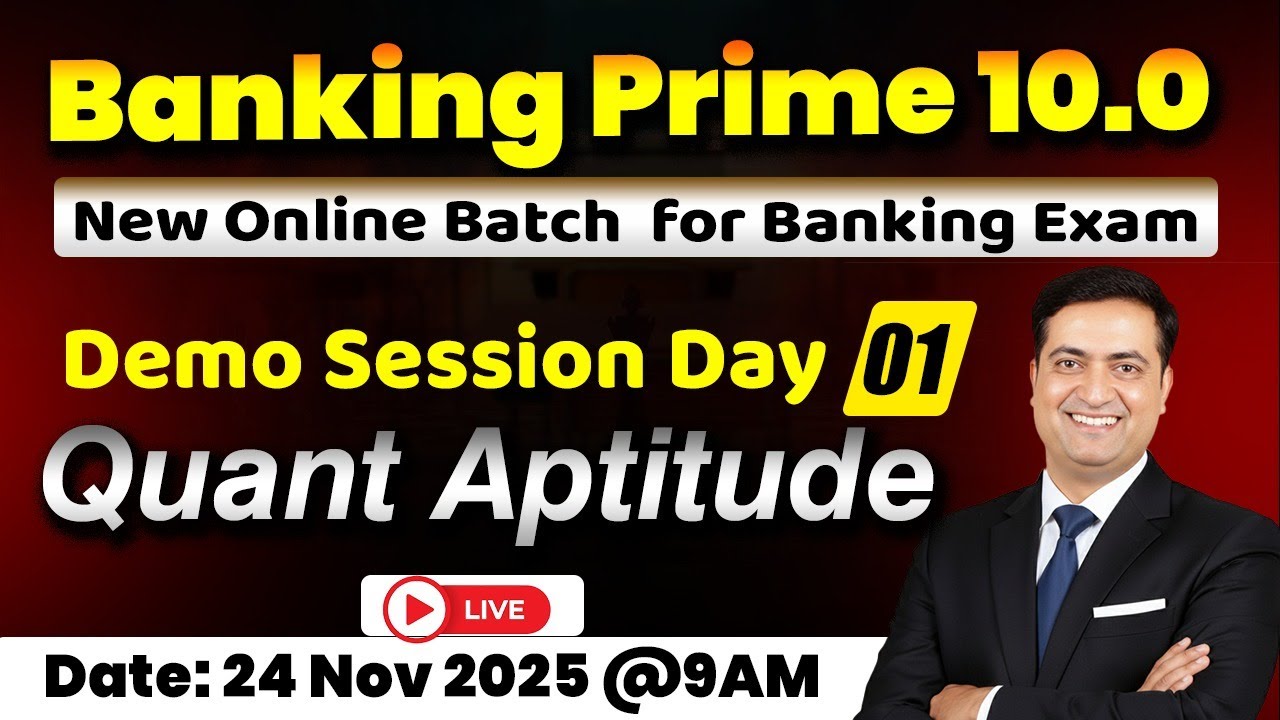 Banking Prime 10.0

New Online Batch for Banking Exam

Demo Session Day 01

Quant Aptitude

LIVE

Date: 24 Nov 2025 @9AM